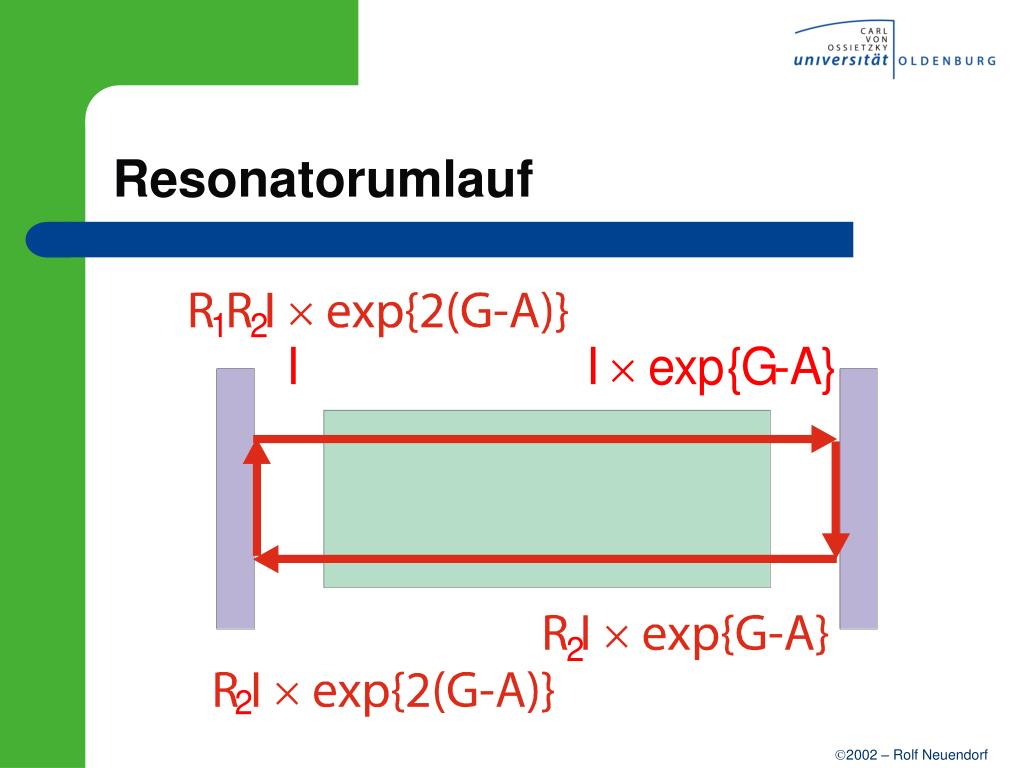 CARL VON OSSIETZKY universität OLDENBURG

Resonatorumlauf

$R_1R_2I \times \exp\{2(G-A)\}$

$I$

$I \times \exp\{G-A\}$

$R_2I \times \exp\{G-A\}$

$R_2I \times \exp\{2(G-A)\}$

©2002 – Rolf Neuendorf